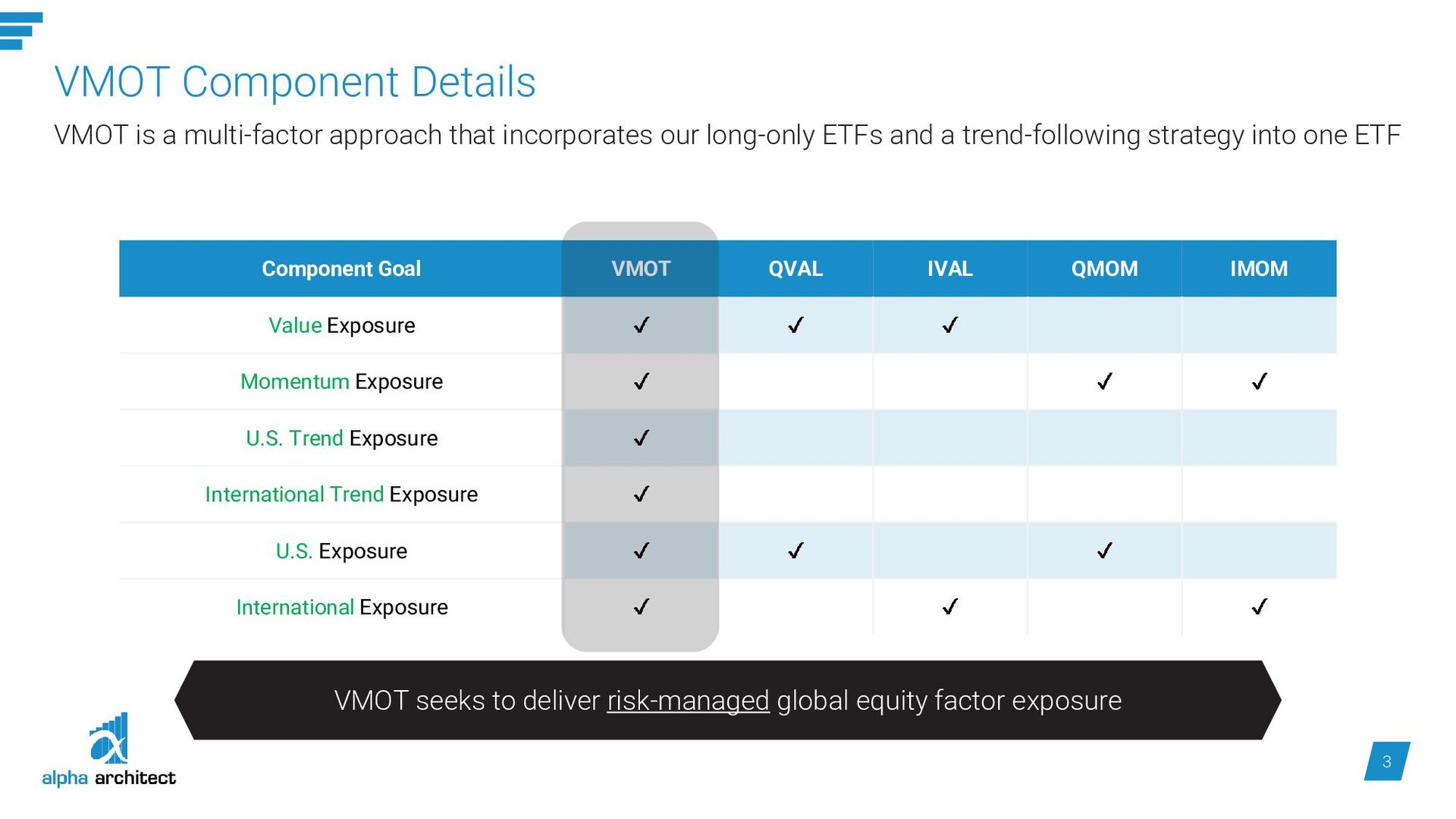 VMOT Component Details

VMOT is a multi-factor approach that incorporates our long-only ETFs and a trend-following strategy into one ETF

| Component Goal | VMOT | QVAL | IVAL | QMOM | IMOM |
|---|---|---|---|---|---|
| Value Exposure | ✓ | ✓ | ✓ | | |
| Momentum Exposure | ✓ | | | ✓ | ✓ |
| U.S. Trend Exposure | ✓ | | | | |
| International Trend Exposure | ✓ | | | | |
| U.S. Exposure | ✓ | ✓ | | ✓ | |
| International Exposure | ✓ | | ✓ | | ✓ |

VMOT seeks to deliver risk-managed global equity factor exposure

alpha architect

3